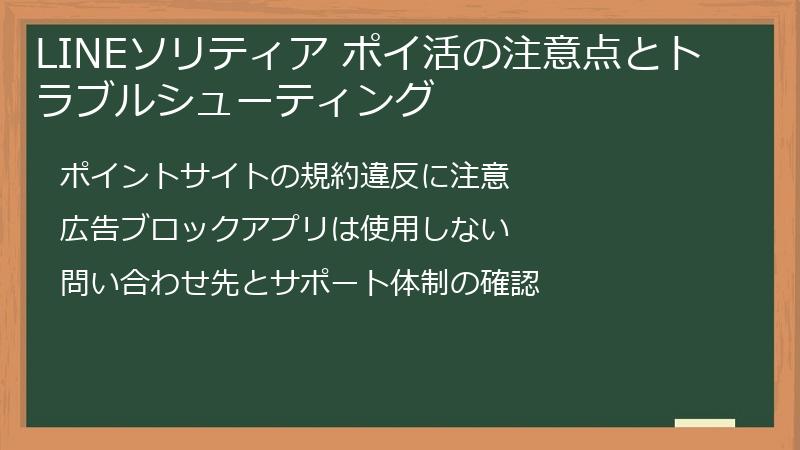 LINEソリティア ポイ活の注意点とトラブルシューティング

ポイントサイトの規約違反に注意

広告ブロックアプリは使用しない

問い合わせ先とサポート体制の確認